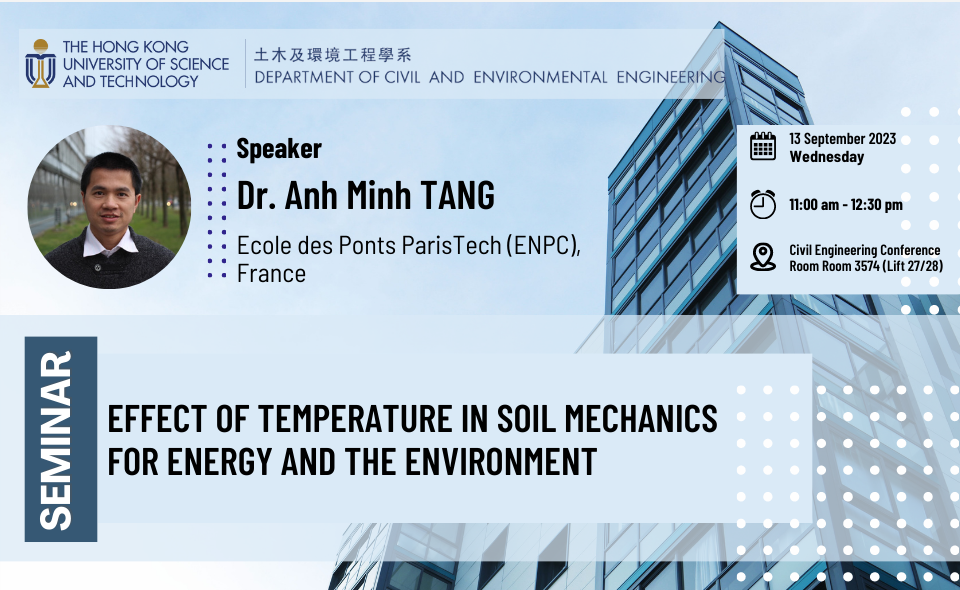 THE HONG KONG UNIVERSITY OF SCIENCE AND TECHNOLOGY

土木及環境工程學系
DEPARTMENT OF CIVIL AND ENVIRONMENTAL ENGINEERING

Speaker
Dr. Anh Minh TANG
Ecole des Ponts ParisTech (ENPC), France

13 September 2023
Wednesday

11:00 am - 12:30 pm

Civil Engineering Conference Room Room 3574 (Lift 27/28)

SEMINAR

EFFECT OF TEMPERATURE IN SOIL MECHANICS FOR ENERGY AND THE ENVIRONMENT